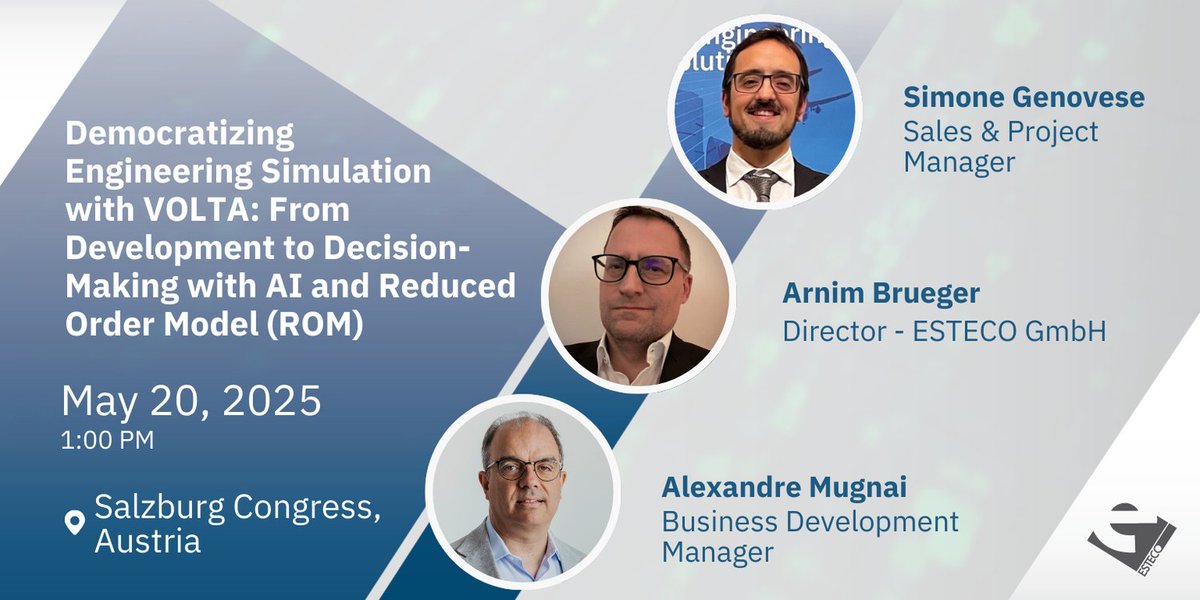 Democratizing Engineering Simulation with VOLTA: From Development to Decision-Making with AI and Reduced Order Model (ROM)

May 20, 2025
1:00 PM

Salzburg Congress, Austria

Simone Genovese
Sales & Project Manager

Arnim Brueger
Director - ESTECO GmbH

Alexandre Mugnai
Business Development Manager

ESTECO